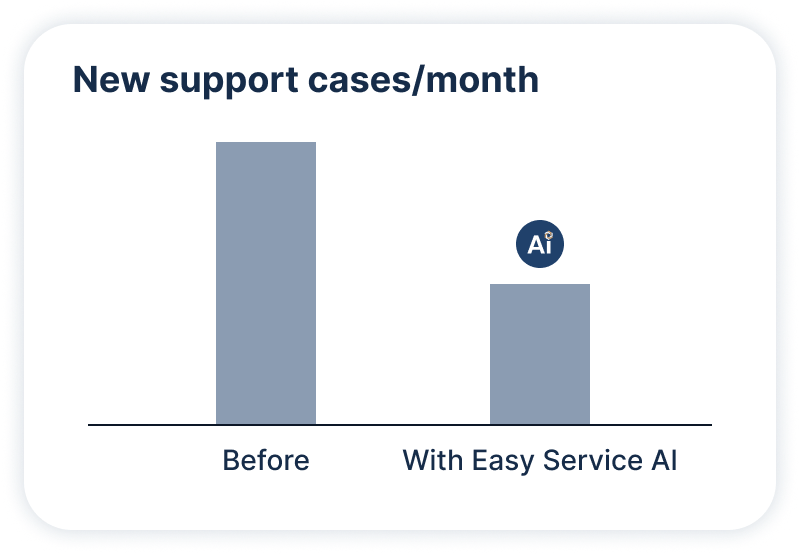 New support cases/month

Ai

Before

With Easy Service AI